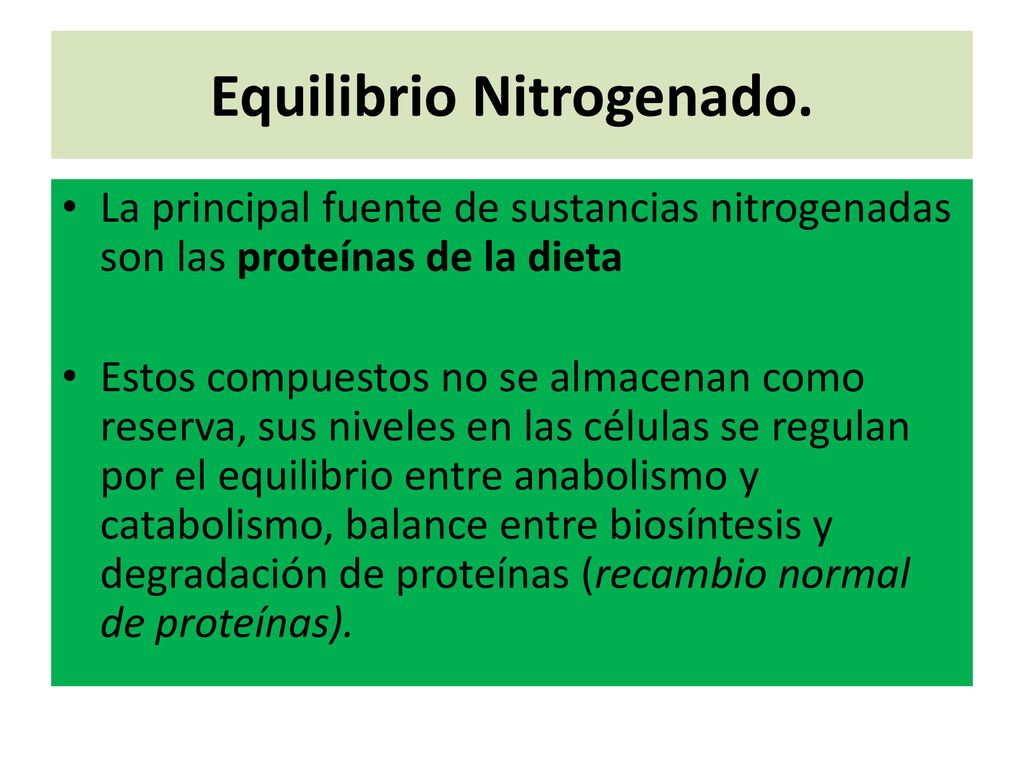 Equilibrio Nitrogenado.

• La principal fuente de sustancias nitrogenadas son las proteínas de la dieta

• Estos compuestos no se almacenan como reserva, sus niveles en las células se regulan por el equilibrio entre anabolismo y catabolismo, balance entre biosíntesis y degradación de proteínas (recambio normal de proteínas).